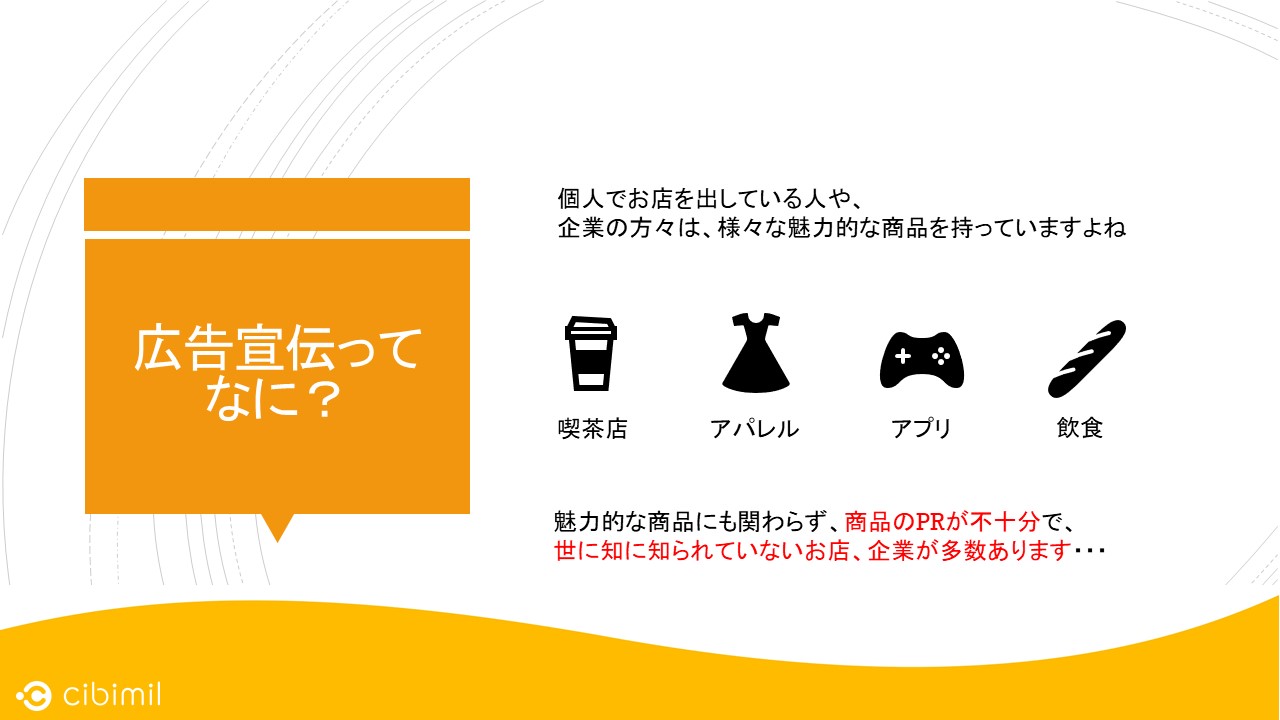 広告宣伝ってなに？

個人でお店を出している人や、
企業の方々は、様々な魅力的な商品を持っていますよね

喫茶店

アパレル

アプリ

飲食

魅力的な商品にも関わらず、商品のPRが不十分で、
世に知に知られていないお店、企業が多数あります・・・

cibimil